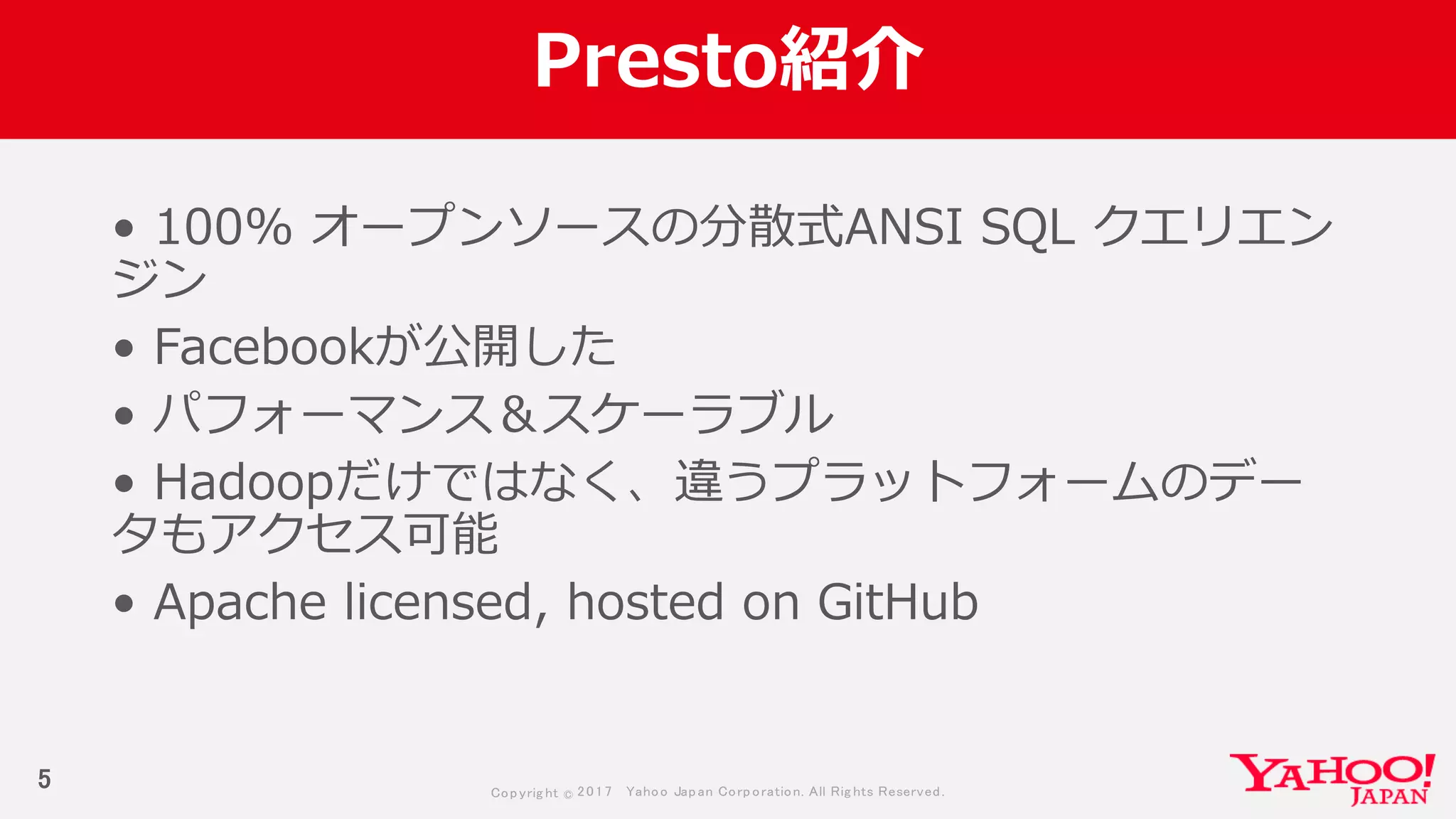 Presto紹介

• 100% オープンソースの分散式ANSI SQL クエリエンジン
• Facebookが公開した
• パフォーマンス＆スケーラブル
• Hadoopだけではなく、違うプラットフォームのデータもアクセス可能
• Apache licensed, hosted on GitHub

5

Copyright © 2017 Yahoo Japan Corporation. All Rights Reserved.

YAHOO! JAPAN